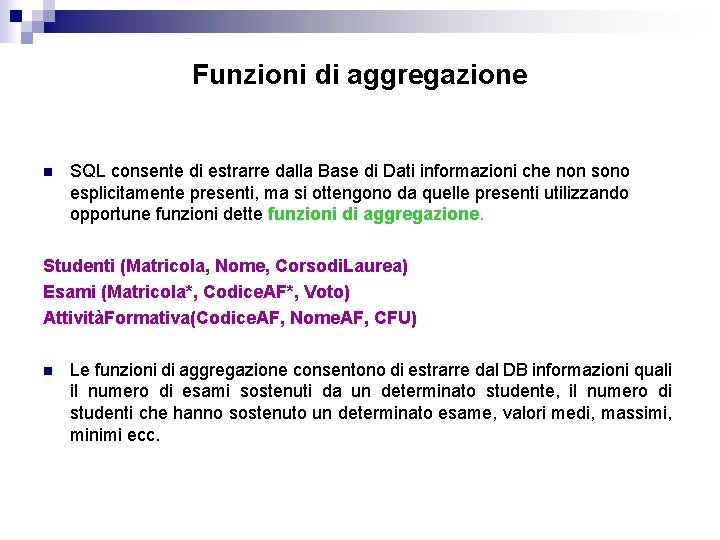 Funzioni di aggregazione

SQL consente di estrarre dalla Base di Dati informazioni che non sono esplicitamente presenti, ma si ottengono da quelle presenti utilizzando opportune funzioni dette funzioni di aggregazione.

Studenti (Matricola, Nome, CorsodiLaurea)
Esami (Matricola*, CodiceAF*, Voto)
AttivitàFormativa(CodiceAF, NomeAF, CFU)

Le funzioni di aggregazione consentono di estrarre dal DB informazioni quali il numero di esami sostenuti da un determinato studente, il numero di studenti che hanno sostenuto un determinato esame, valori medi, massimi, minimi ecc.